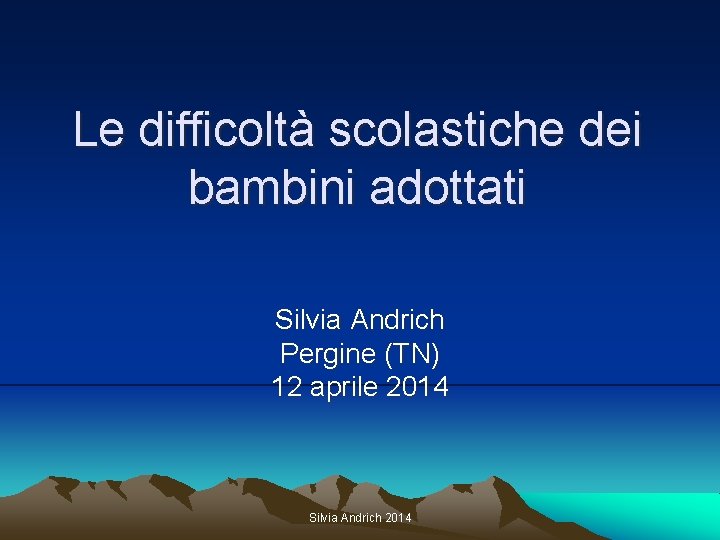 Le difficoltà scolastiche dei bambini adottati

Silvia Andrich
Pergine (TN)
12 aprile 2014

Silvia Andrich 2014